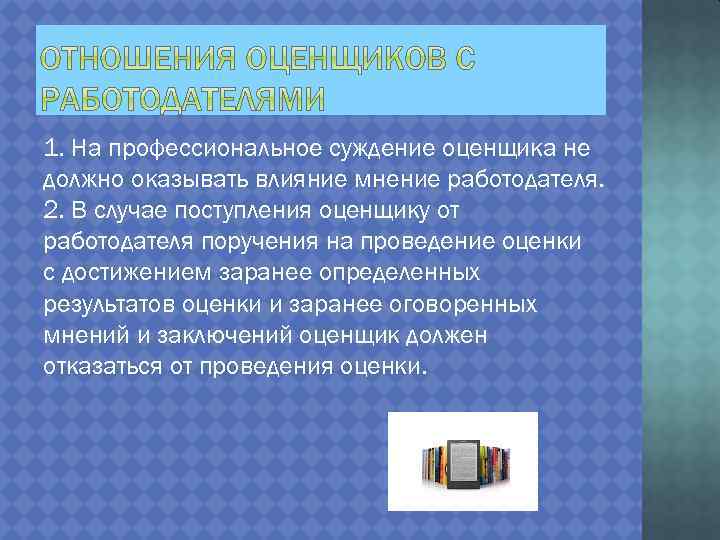 ОТНОШЕНИЯ ОЦЕНЩИКОВ С РАБОТОДАТЕЛЯМИ

1. На профессиональное суждение оценщика не должно оказывать влияние мнение работодателя.
2. В случае поступления оценщику от работодателя поручения на проведение оценки с достижением заранее определенных результатов оценки и заранее оговоренных мнений и заключений оценщик должен отказаться от проведения оценки.